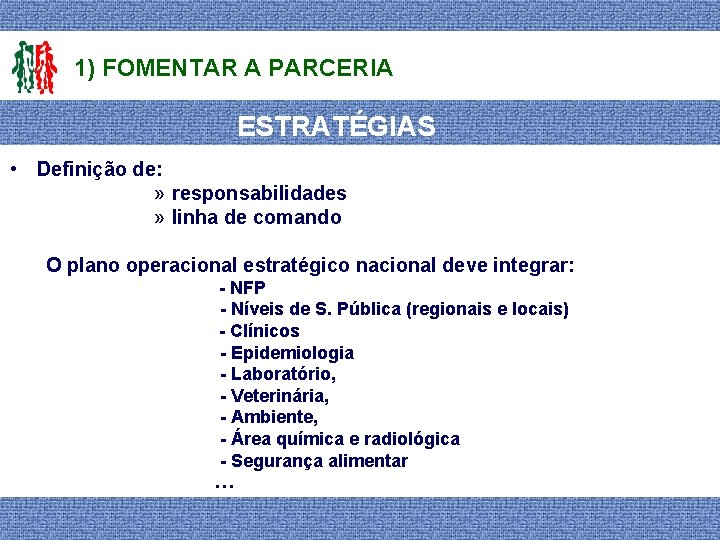 1) FOMENTAR A PARCERIA

ESTRATÉGIAS

• Definição de:
» responsabilidades
» linha de comando

O plano operacional estratégico nacional deve integrar:
- NFP
- Níveis de S. Pública (regionais e locais)
- Clínicos
- Epidemiologia
- Laboratório,
- Veterinária,
- Ambiente,
- Área química e radiológica
- Segurança alimentar
…